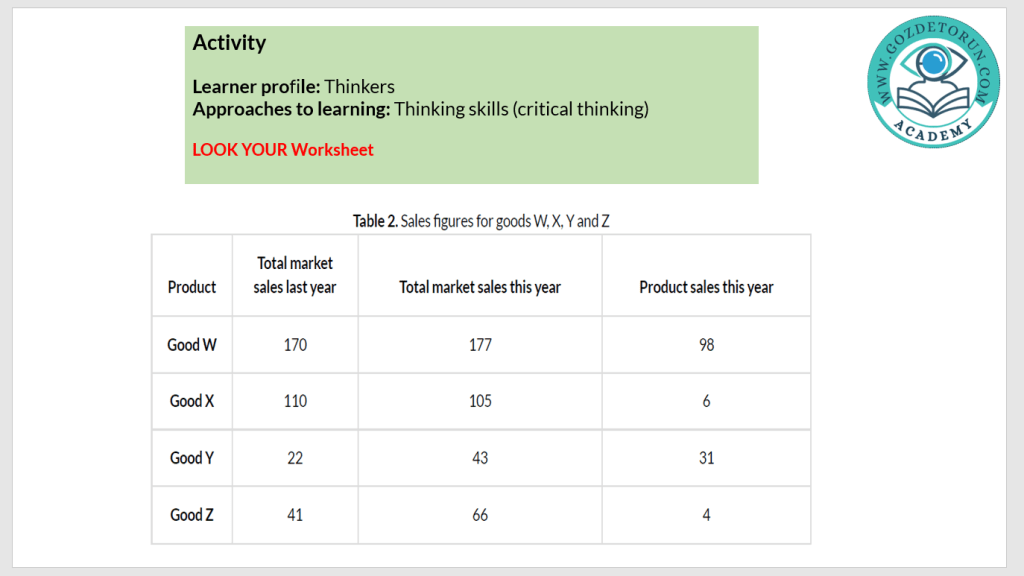 Activity

Learner profile: Thinkers
Approaches to learning: Thinking skills (critical thinking)

LOOK YOUR Worksheet

WWW.GOZDETORUN.COM
ACADEMY

Table 2. Sales figures for goods W, X, Y and Z

| Product | Total market sales last year | Total market sales this year | Product sales this year |
|---|---|---|---|
| Good W | 170 | 177 | 98 |
| Good X | 110 | 105 | 6 |
| Good Y | 22 | 43 | 31 |
| Good Z | 41 | 66 | 4 |